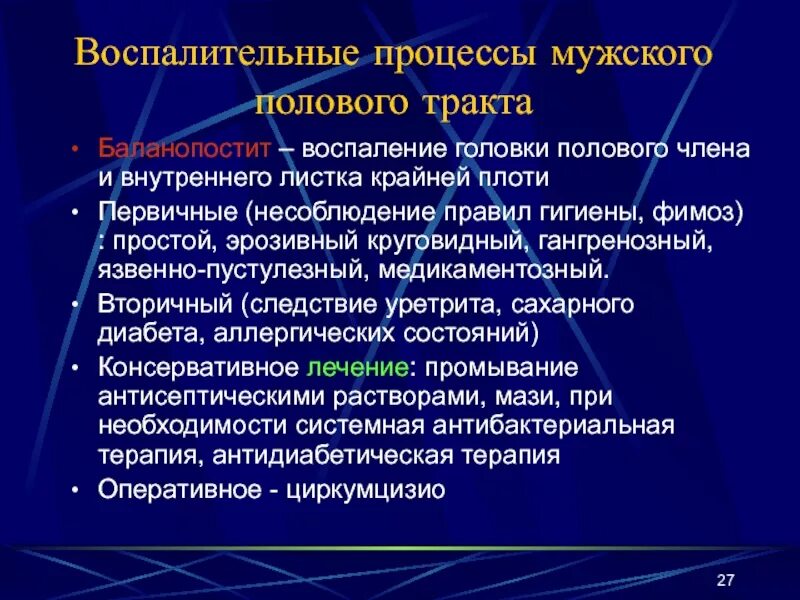 Воспалительные процессы мужского полового тракта

• Баланопостит – воспаление головки полового члена и внутреннего листка крайней плоти
• Первичные (несоблюдение правил гигиены, фимоз) : простой, эрозивный круговидный, гангренозный, язвенно-пустулезный, медикаментозный.
• Вторичный (следствие уретрита, сахарного диабета, аллергических состояний)
• Консервативное лечение: промывание антисептическими растворами, мази, при необходимости системная антибактериальная терапия, антидиабетическая терапия
• Оперативное - циркумцизио

27